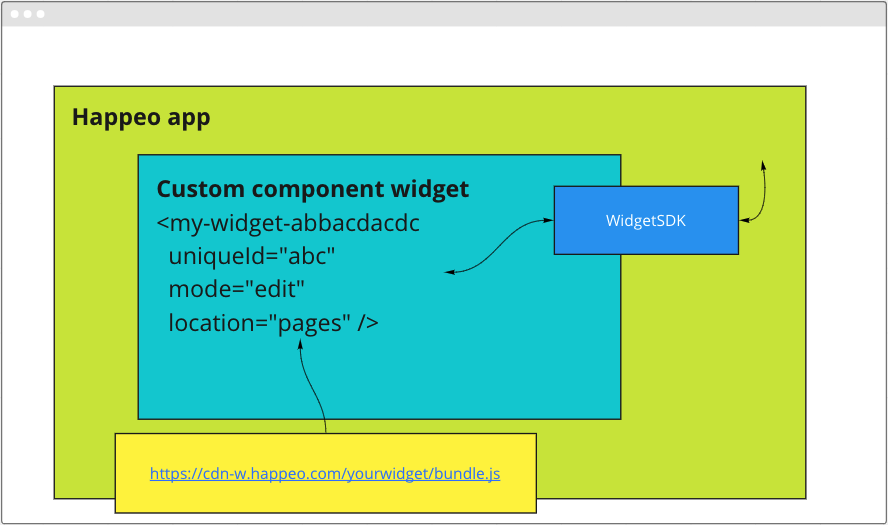 Happeo app

Custom component widget
<my-widget-abbacdacdc
uniqueId="abc"
mode="edit"
location="pages" />

WidgetSDK

https://cdn-w.happeo.com/yourwidget/bundle.js